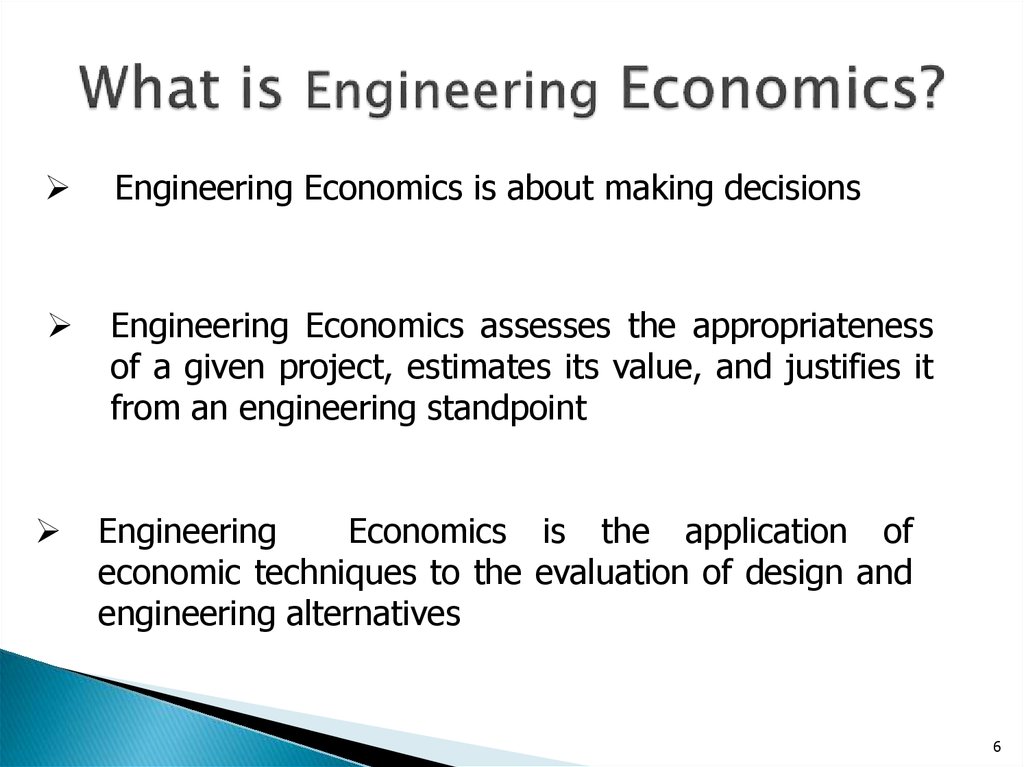 What is Engineering Economics?

➢ Engineering Economics is about making decisions

➢ Engineering Economics assesses the appropriateness of a given project, estimates its value, and justifies it from an engineering standpoint

➢ Engineering Economics is the application of economic techniques to the evaluation of design and engineering alternatives

6